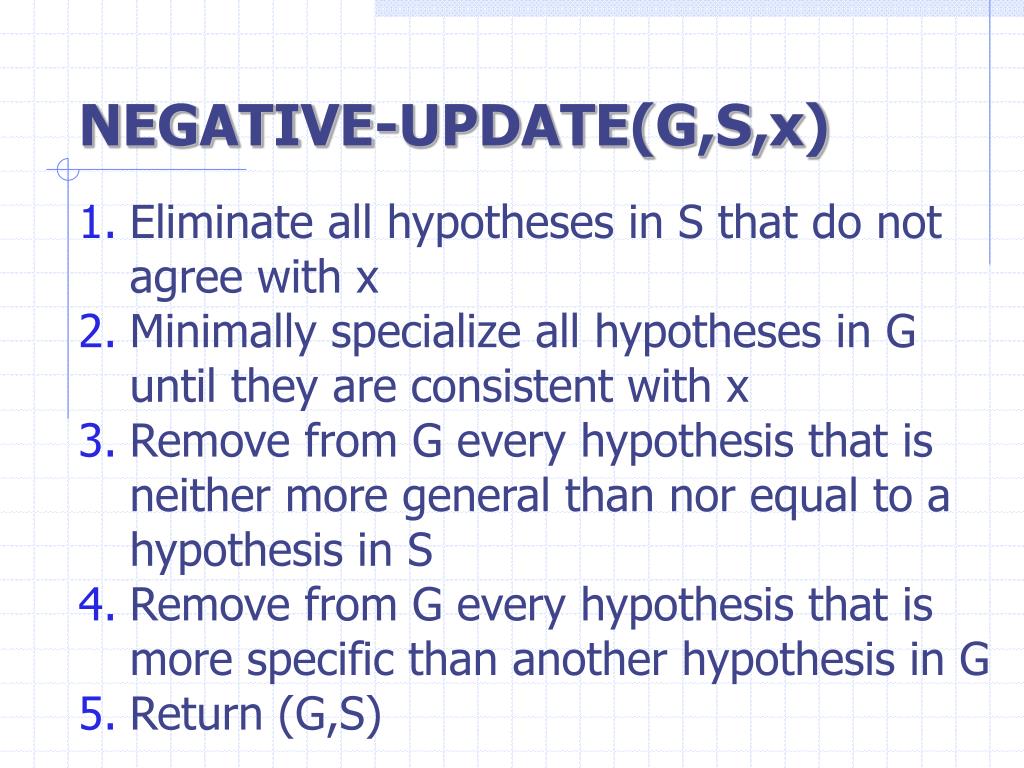 NEGATIVE-UPDATE(G,S,x)

1. Eliminate all hypotheses in S that do not agree with x
2. Minimally specialize all hypotheses in G until they are consistent with x
3. Remove from G every hypothesis that is neither more general than nor equal to a hypothesis in S
4. Remove from G every hypothesis that is more specific than another hypothesis in G
5. Return (G,S)